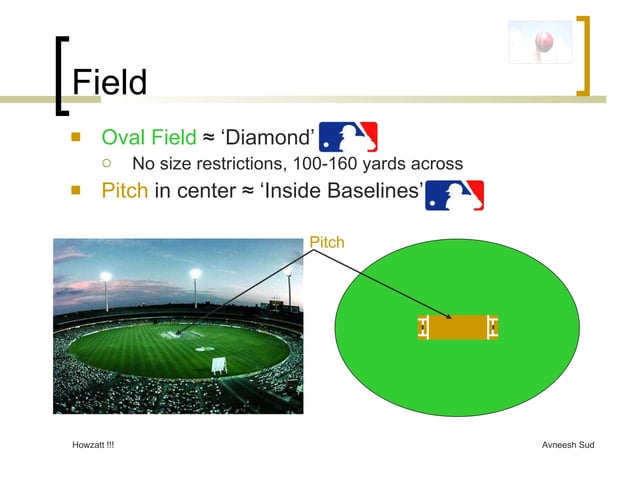 Field

Oval Field ≈ 'Diamond'

No size restrictions, 100-160 yards across

Pitch in center ≈ 'Inside Baselines'

Pitch

Howzatt !!!

Avneesh Sud